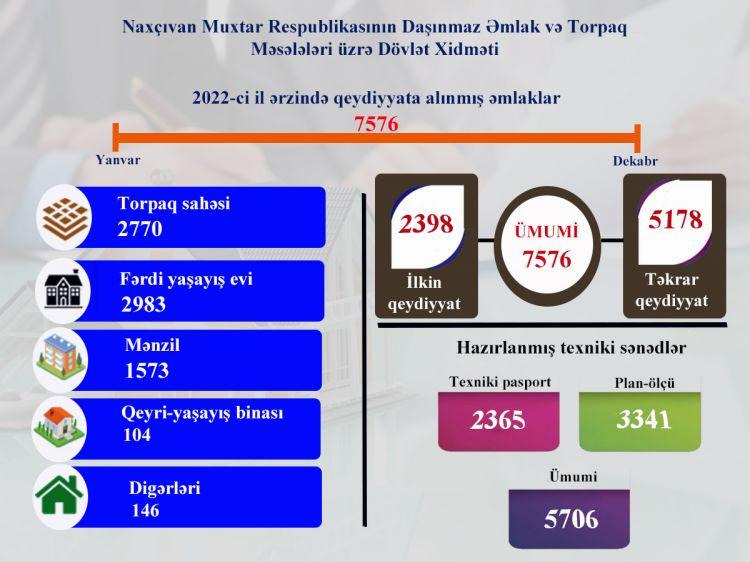 Naxçıvan Muxtar Respublikasının Daşınmaz Əmlak və Torpaq Məsələləri üzrə Dövlət Xidməti

2022-ci il ərzində qeydiyyata alınmış əmlaklar

7576

Yanvar

Dekabr

Torpaq sahəsi
2770

Fərdi yaşayış evi
2983

Mənzil
1573

Qeyri-yaşayış binası
104

Digərləri
146

2398
İlkin qeydiyyat

ÜMUMİ
7576

5178
Təkrar qeydiyyat

Hazırlanmış texniki sənədlər

Texniki pasport
2365

Plan-ölçü
3341

Ümumi
5706